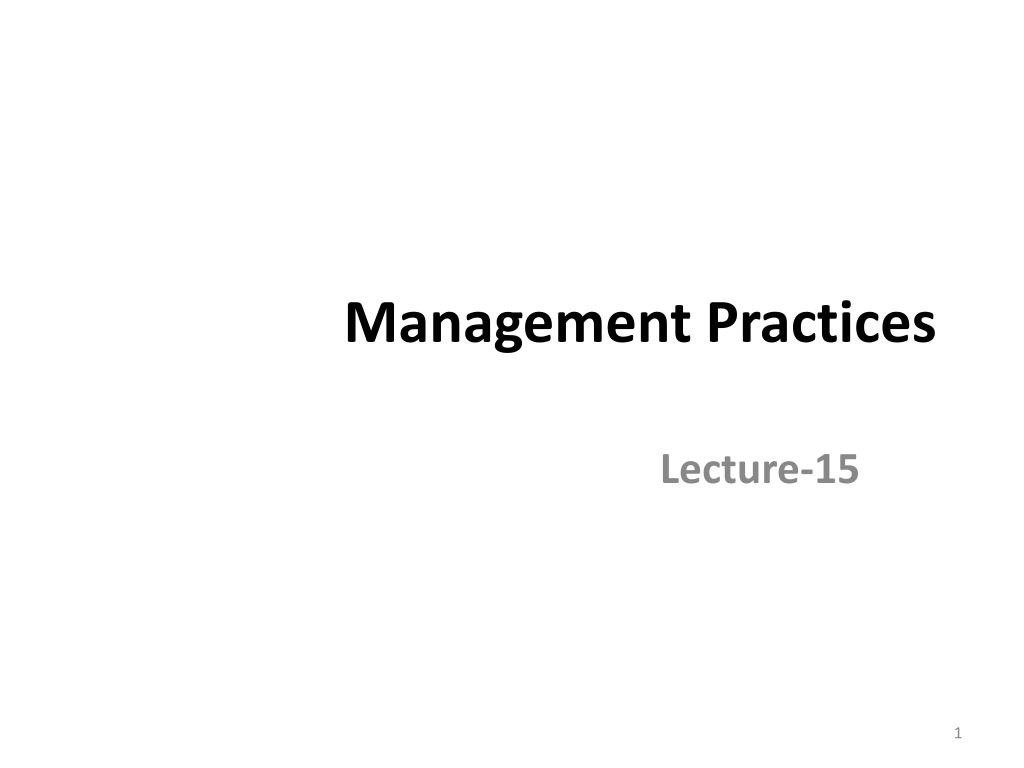 Management Practices

Lecture-15

1